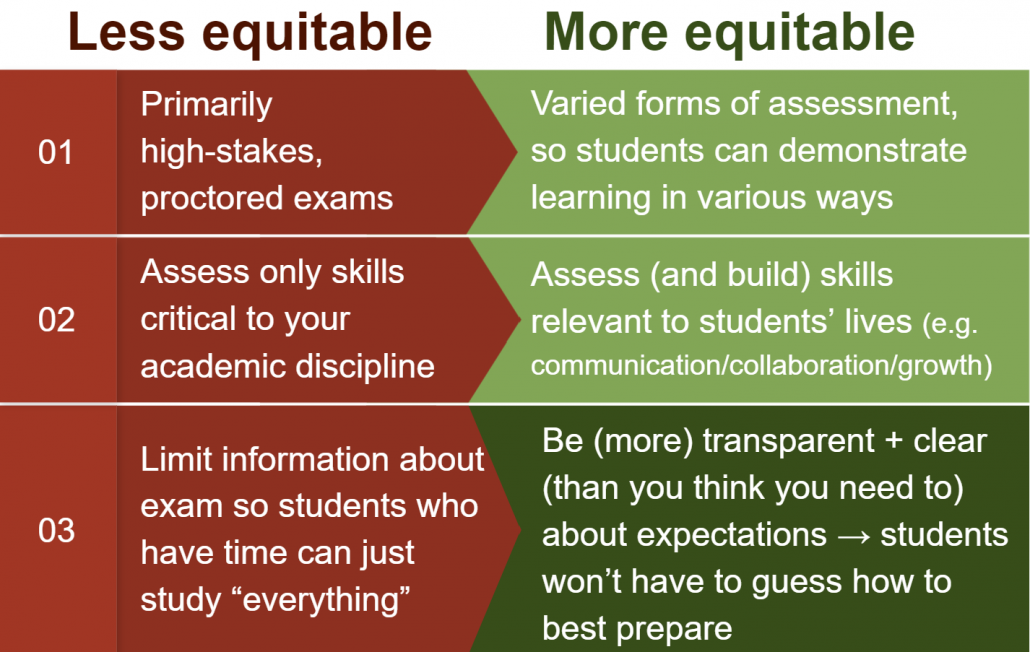 | | Less equitable | More equitable |
|---|---|---|
| 01 | Primarily high-stakes, proctored exams | Varied forms of assessment, so students can demonstrate learning in various ways |
| 02 | Assess only skills critical to your academic discipline | Assess (and build) skills relevant to students' lives (e.g. communication/collaboration/growth) |
| 03 | Limit information about exam so students who have time can just study "everything" | Be (more) transparent + clear (than you think you need to) about expectations → students won't have to guess how to best prepare |